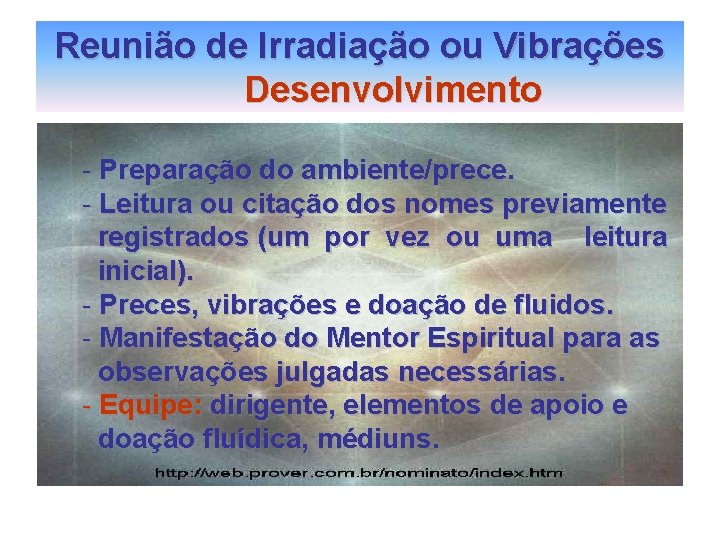 Reunião de Irradiação ou Vibrações
Desenvolvimento

- Preparação do ambiente/prece.
- Leitura ou citação dos nomes previamente registrados (um por vez ou uma leitura inicial).
- Preces, vibrações e doação de fluidos.
- Manifestação do Mentor Espiritual para as observações julgadas necessárias.
- Equipe: dirigente, elementos de apoio e doação fluídica, médiuns.

http://web.prover.com.br/nominato/index.htm